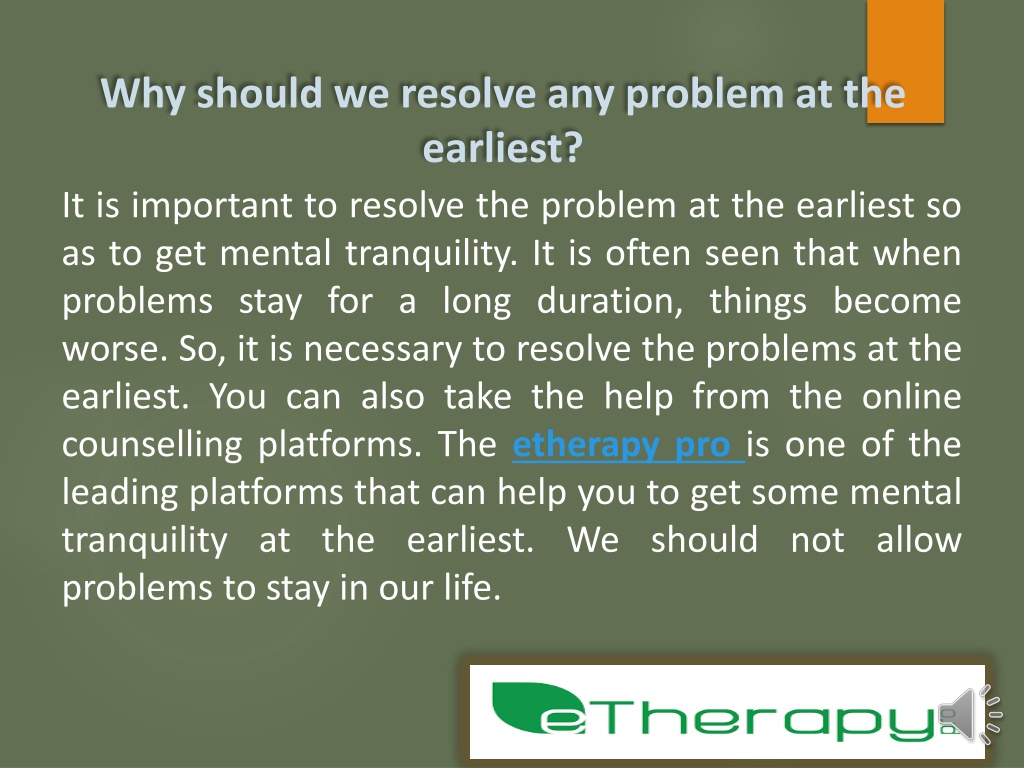 Why should we resolve any problem at the earliest?

It is important to resolve the problem at the earliest so as to get mental tranquility. It is often seen that when problems stay for a long duration, things become worse. So, it is necessary to resolve the problems at the earliest. You can also take the help from the online counselling platforms. The etherapy pro is one of the leading platforms that can help you to get some mental tranquility at the earliest. We should not allow problems to stay in our life.

eTherapy